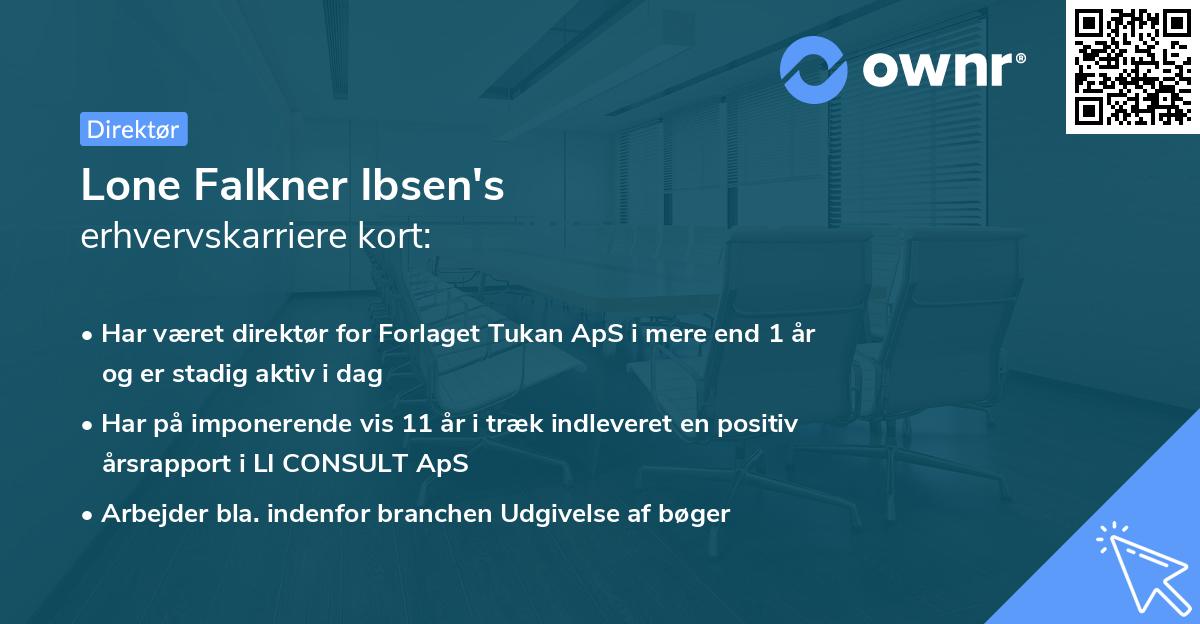 ownr®

Direktør

Lone Falkner Ibsen's
erhvervskarriere kort:

• Har været direktør for Forlaget Tukan ApS i mere end 1 år og er stadig aktiv i dag
• Har på imponerende vis 11 år i træk indleveret en positiv årsrapport i LI CONSULT ApS
• Arbejder bla. indenfor branchen Udgivelse af bøger